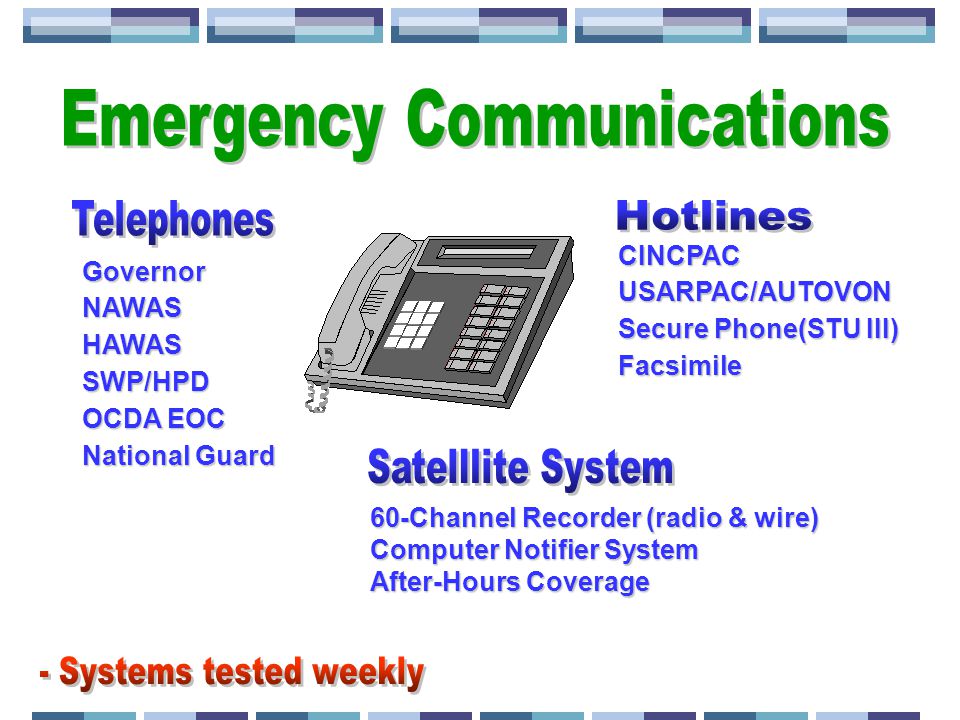 Emergency Communications

Telephones

Governor
NAWAS
HAWAS
SWP/HPD
OCDA EOC
National Guard

Hotlines

CINCPAC
USARPAC/AUTOVON
Secure Phone(STU III)
Facsimile

Satelllite System

60-Channel Recorder (radio & wire)
Computer Notifier System
After-Hours Coverage

- Systems tested weekly